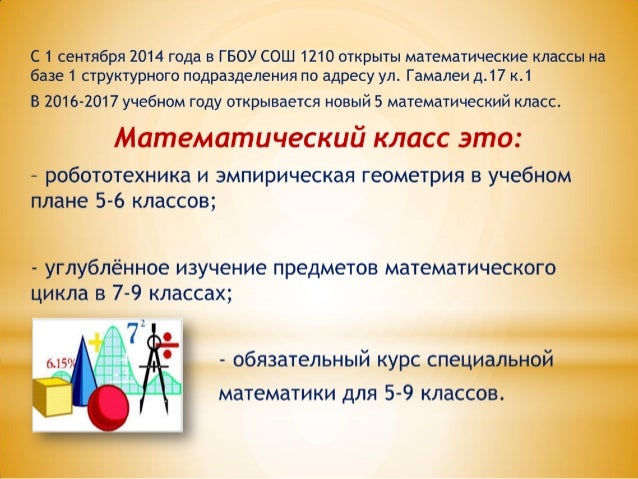 С 1 сентября 2014 года в ГБОУ СОШ 1210 открыты математические классы на базе 1 структурного подразделения по адресу ул. Гамалеи д.17 к.1

В 2016-2017 учебном году открывается новый 5 математический класс.

Математический класс это:

– робототехника и эмпирическая геометрия в учебном плане 5-6 классов;

- углублённое изучение предметов математического цикла в 7-9 классах;

6.15%

$7^2$

- обязательный курс специальной математики для 5-9 классов.